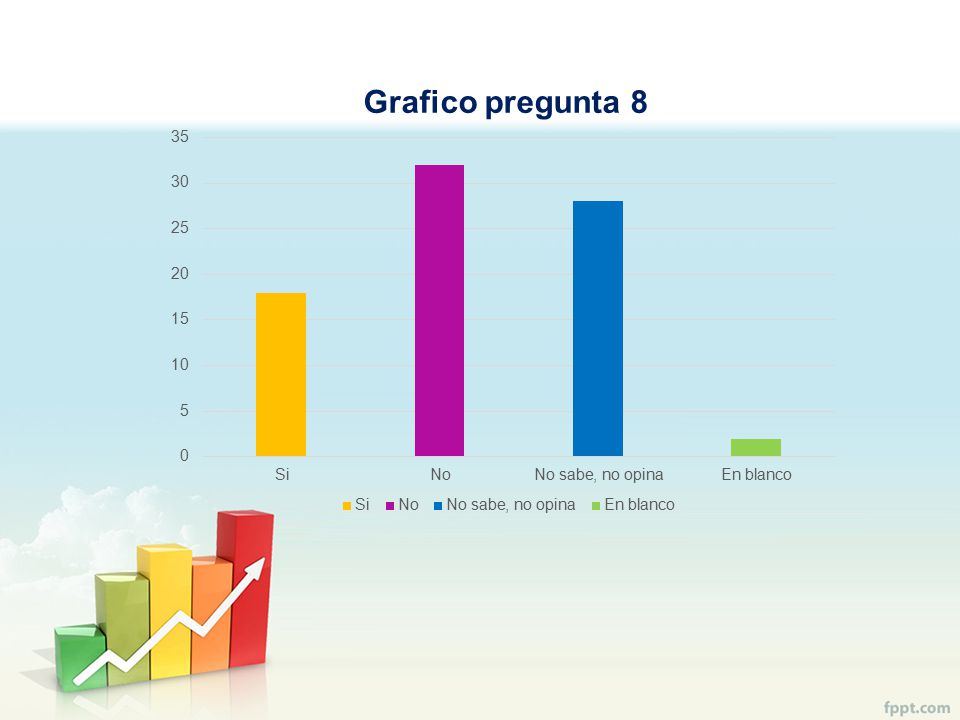 Grafico pregunta 8

35
30
25
20
15
10
5
0

Si
No
No sabe, no opina
En blanco

Si
No
No sabe, no opina
En blanco

fppt.com